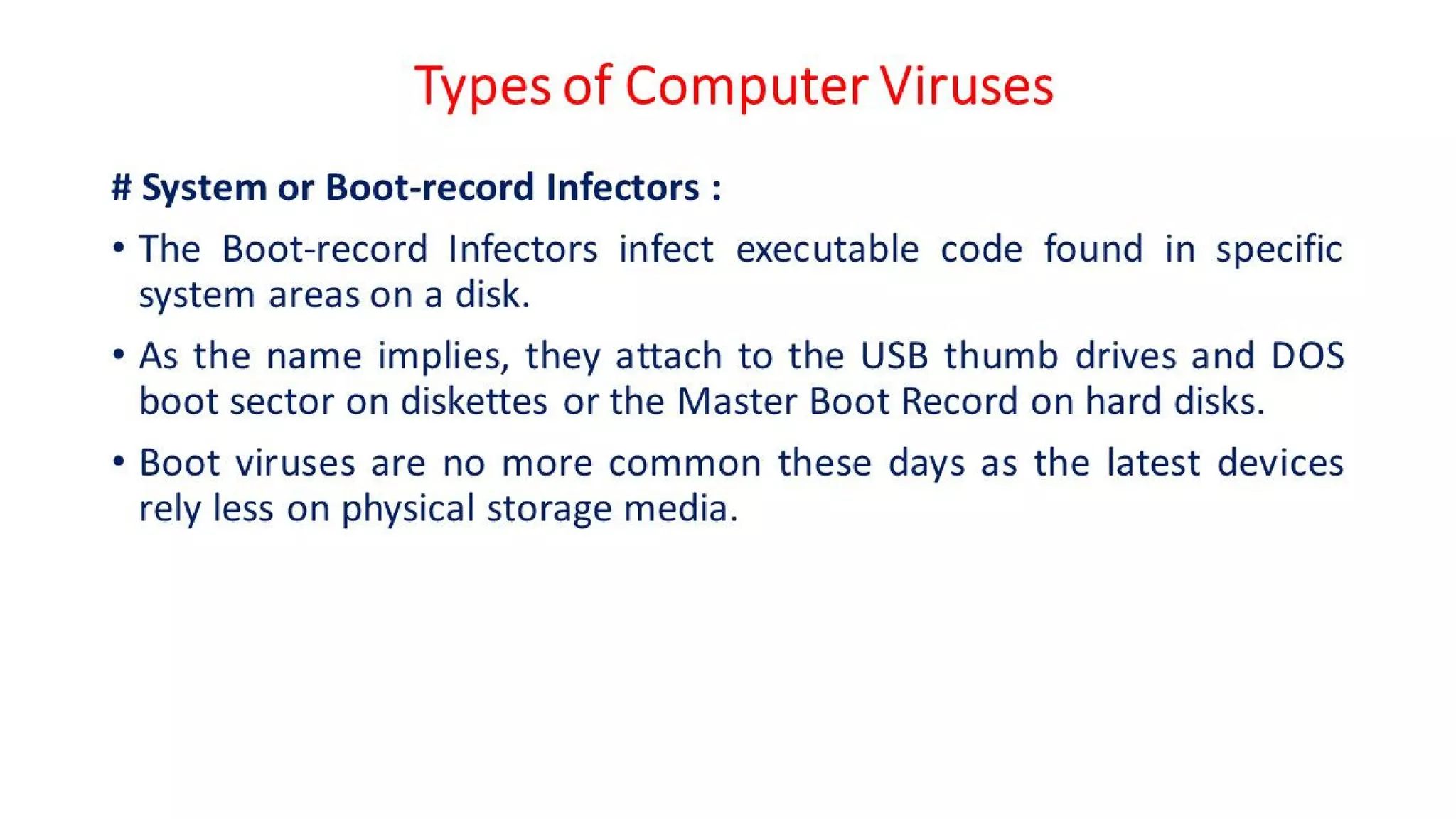 Types of Computer Viruses

# System or Boot-record Infectors :

• The Boot-record Infectors infect executable code found in specific system areas on a disk.

• As the name implies, they attach to the USB thumb drives and DOS boot sector on diskettes or the Master Boot Record on hard disks.

• Boot viruses are no more common these days as the latest devices rely less on physical storage media.